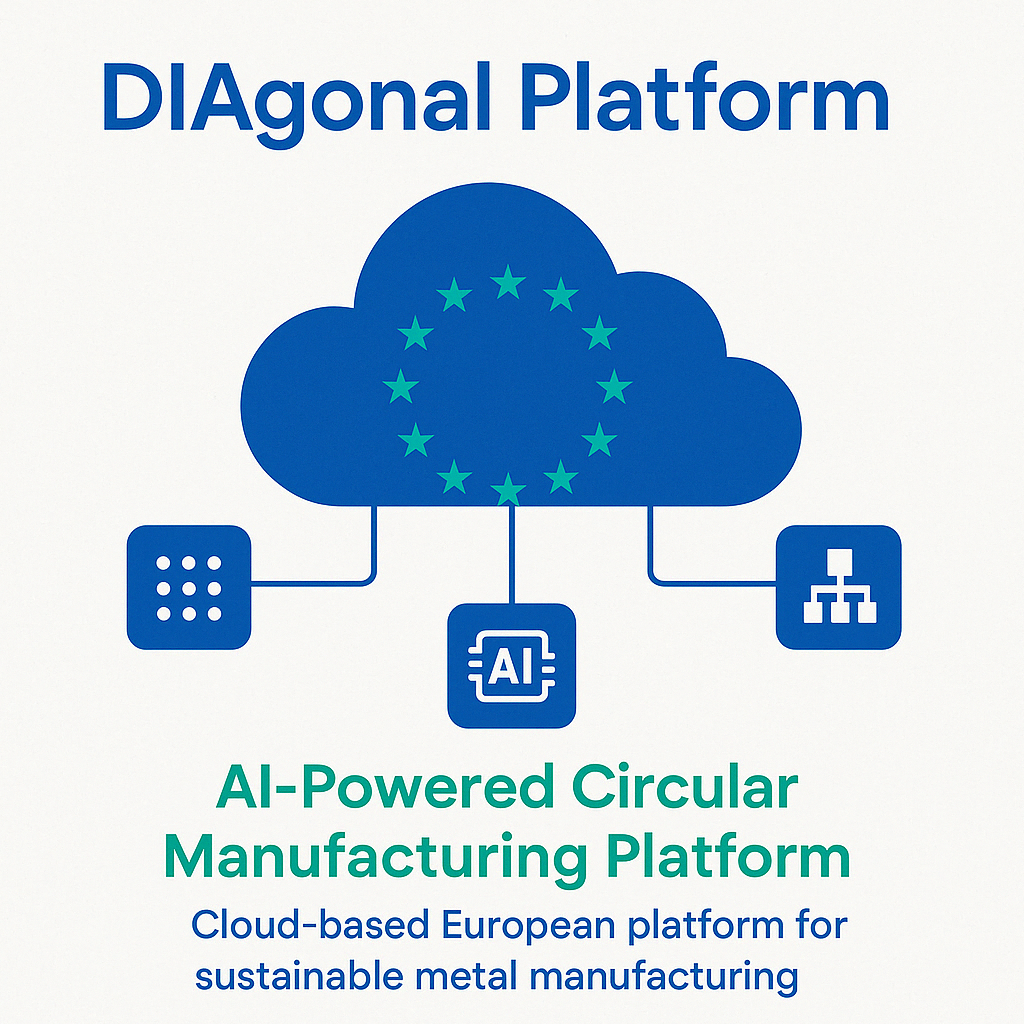 DIAgonal Platform

AI

AI-Powered Circular Manufacturing Platform

Cloud-based European platform for sustainable metal manufacturing